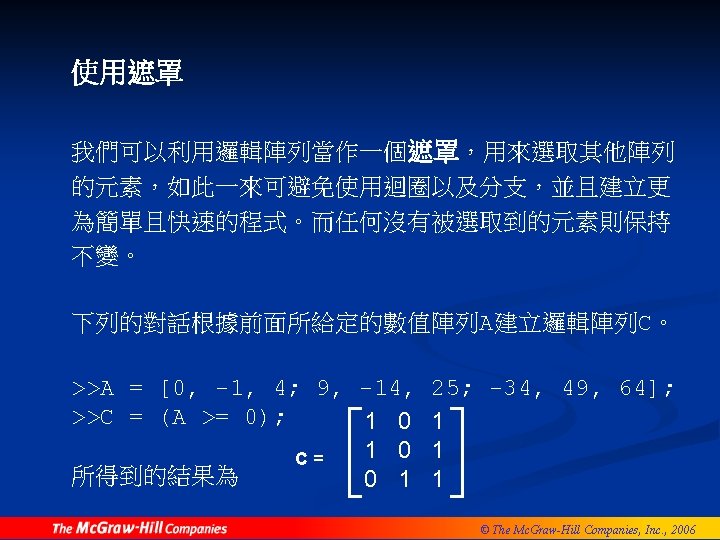 使用遮罩

我們可以利用邏輯陣列當作一個遮罩，用來選取其他陣列的元素，如此一來可避免使用迴圈以及分支，並且建立更為簡單且快速的程式。而任何沒有被選取到的元素則保持不變。

下列的對話根據前面所給定的數值陣列A建立邏輯陣列C。

>>A = [0, -1, 4; 9, -14, 25; -34, 49, 64];
>>C = (A >= 0);

所得到的結果為

$C = \begin{bmatrix} 1 & 0 & 1 \\ 1 & 0 & 1 \\ 0 & 1 & 1 \end{bmatrix}$

The McGraw-Hill Companies

© The McGraw-Hill Companies, Inc., 2006